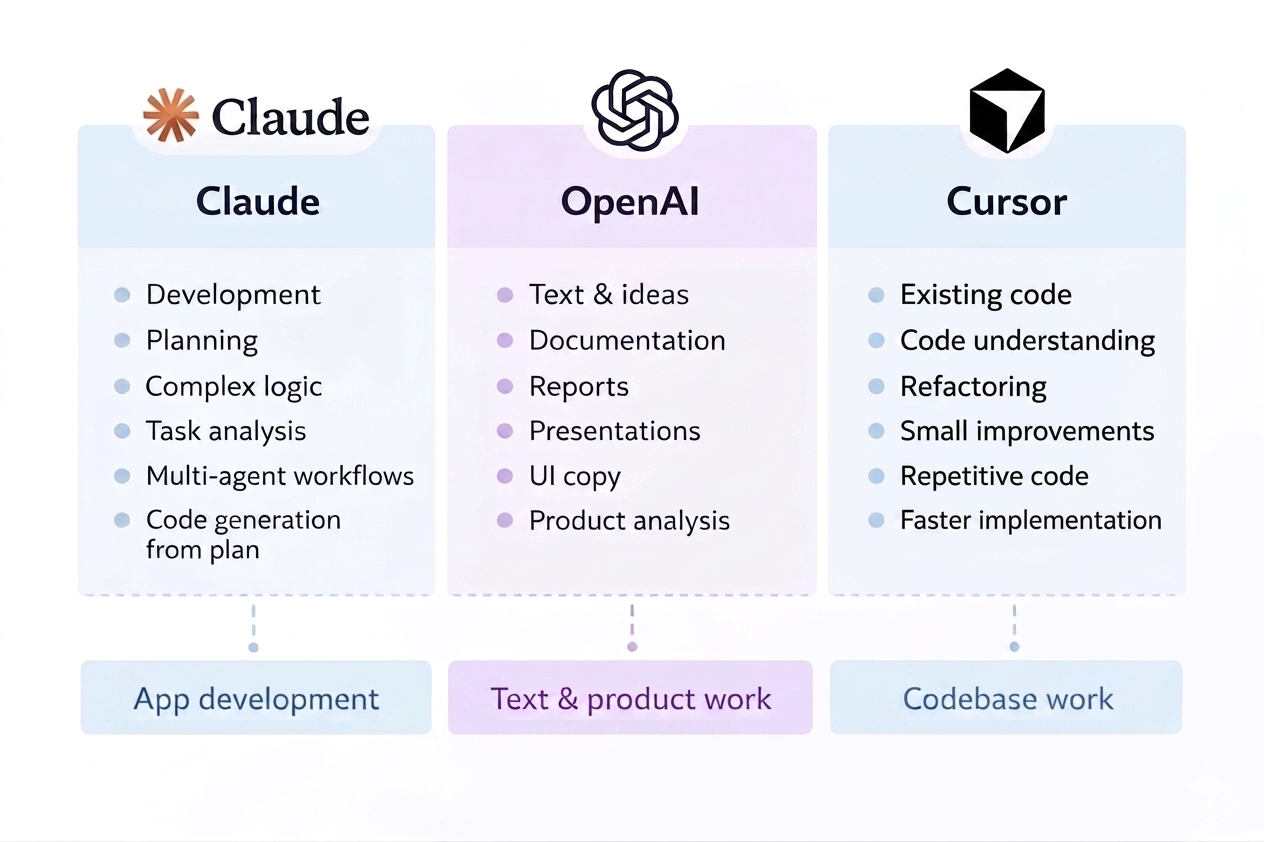 Claude

Claude

- Development
- Planning
- Complex logic
- Task analysis
- Multi-agent workflows
- Code generation from plan

App development

OpenAI

- Text & ideas
- Documentation
- Reports
- Presentations
- UI copy
- Product analysis

Text & product work

Cursor

- Existing code
- Code understanding
- Refactoring
- Small improvements
- Repetitive code
- Faster implementation

Codebase work